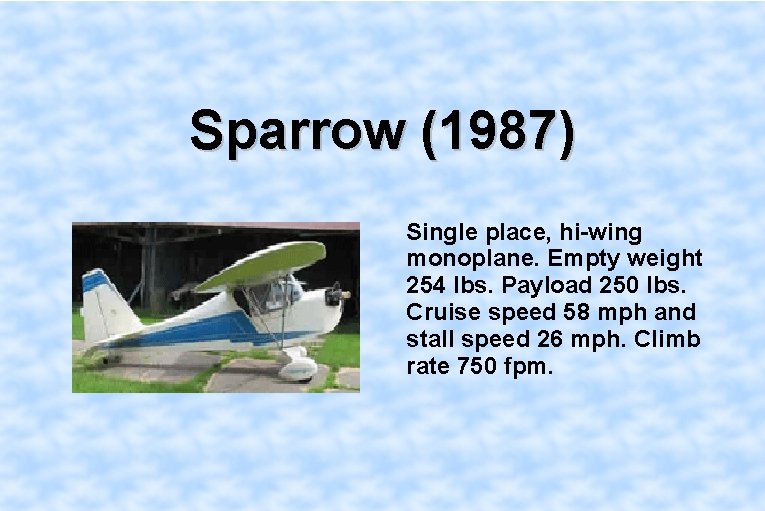 Sparrow (1987)

Single place, hi-wing monoplane. Empty weight 254 lbs. Payload 250 lbs. Cruise speed 58 mph and stall speed 26 mph. Climb rate 750 fpm.